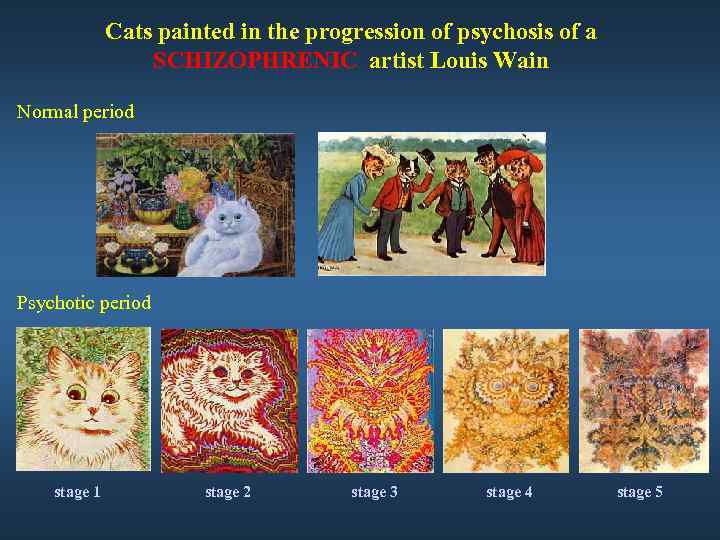 Cats painted in the progression of psychosis of a SCHIZOPHRENIC artist Louis Wain

Normal period

Psychotic period

stage 1

stage 2

stage 3

stage 4

stage 5